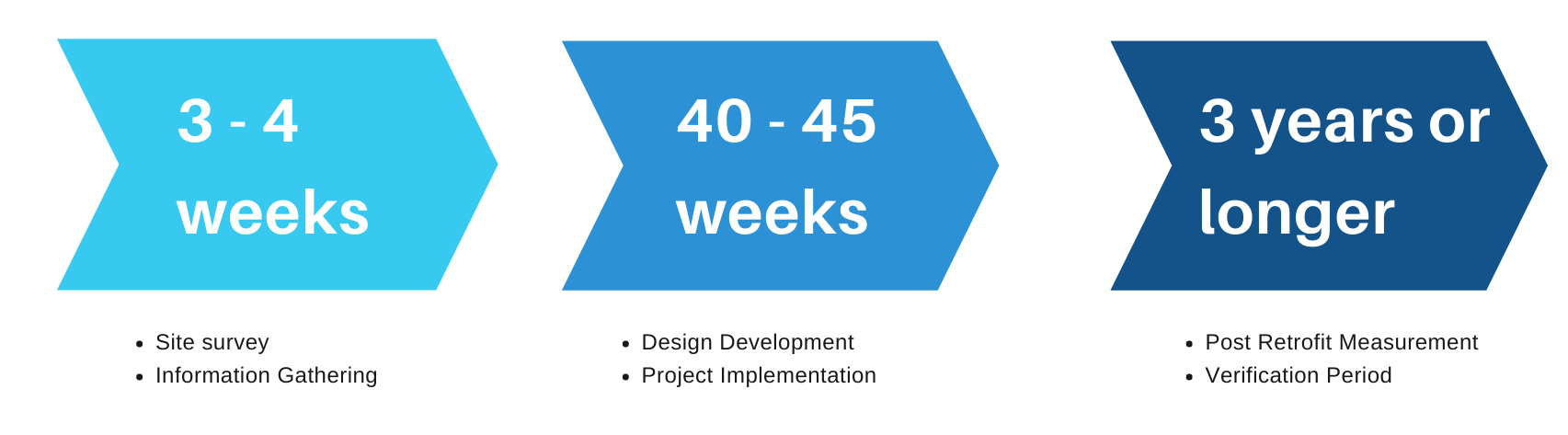 3 - 4 weeks

- Site survey
- Information Gathering

40 - 45 weeks

- Design Development
- Project Implementation

3 years or longer

- Post Retrofit Measurement
- Verification Period